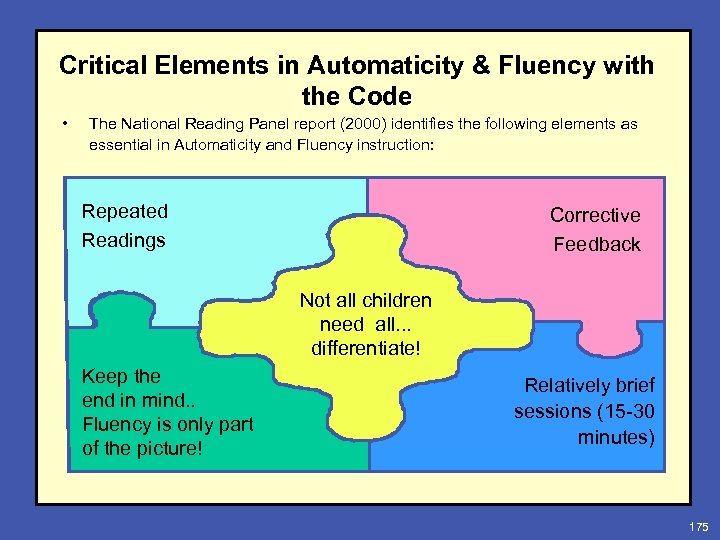 Critical Elements in Automaticity & Fluency with the Code

• The National Reading Panel report (2000) identifies the following elements as essential in Automaticity and Fluency instruction:

Repeated Readings

Corrective Feedback

Not all children need all... differentiate!

Keep the end in mind.. Fluency is only part of the picture!

Relatively brief sessions (15-30 minutes)

175